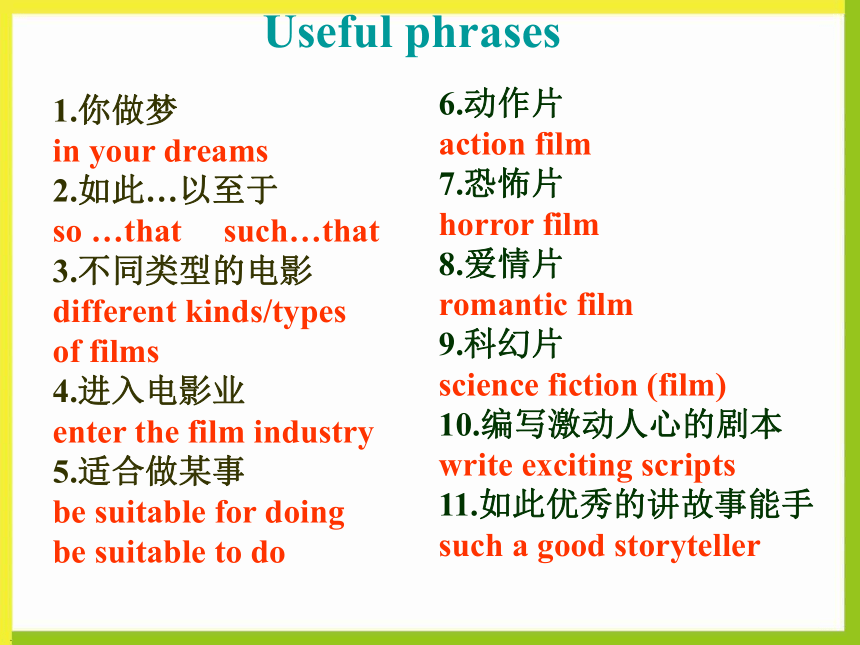 Useful phrases

1.你做梦
in your dreams
2.如此…以至于
so …that such…that
3.不同类型的电影
different kinds/types of films
4.进入电影业
enter the film industry
5.适合做某事
be suitable for doing
be suitable to do

6.动作片
action film
7.恐怖片
horror film
8.爱情片
romantic film
9.科幻片
science fiction (film)
10.编写激动人心的剧本
write exciting scripts
11.如此优秀的讲故事能手
such a good storyteller